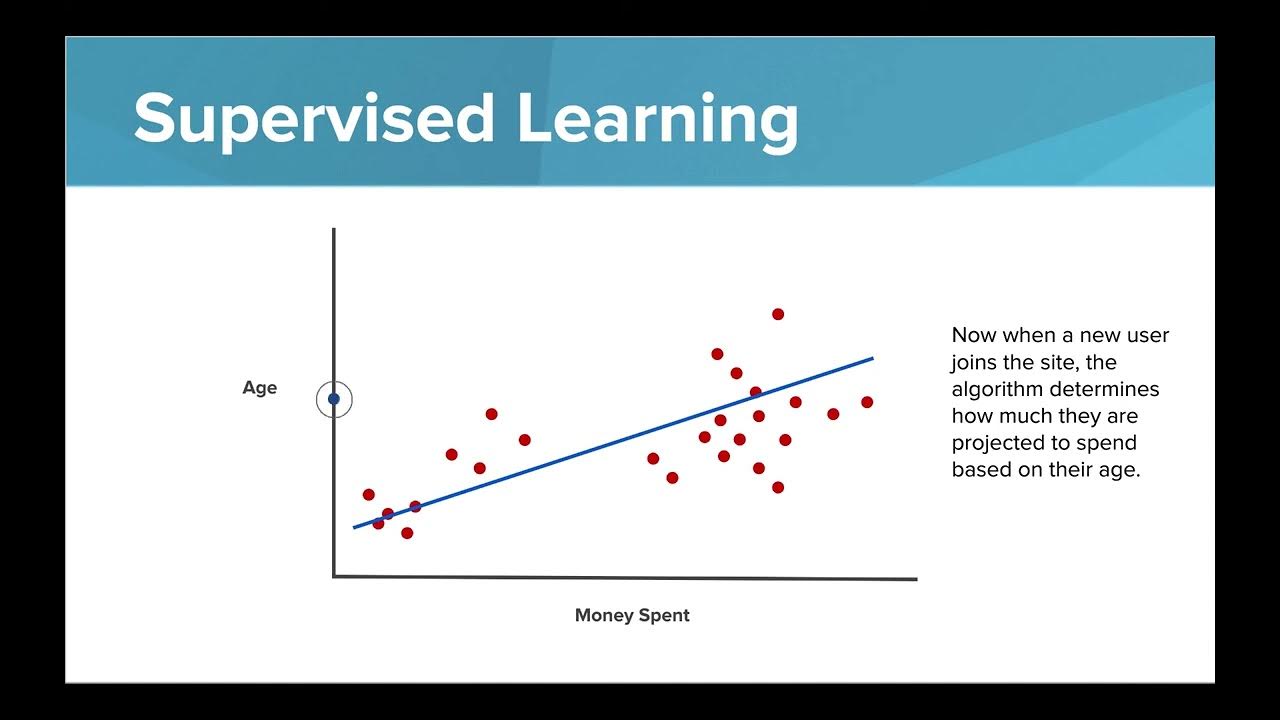 Supervised Learning

Age

Money Spent

Now when a new user joins the site, the algorithm determines how much they are projected to spend based on their age.